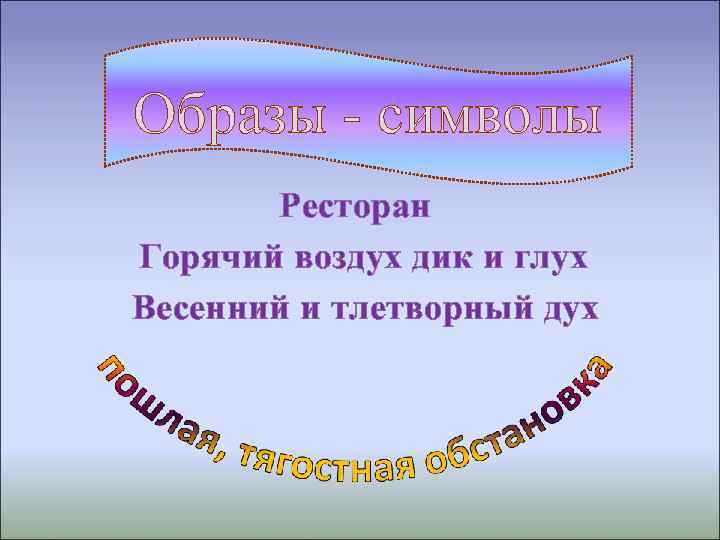 Образы - символы

Ресторан

Горячий воздух дик и глух

Весенний и тлетворный дух

пошлая, тягостная обстановка